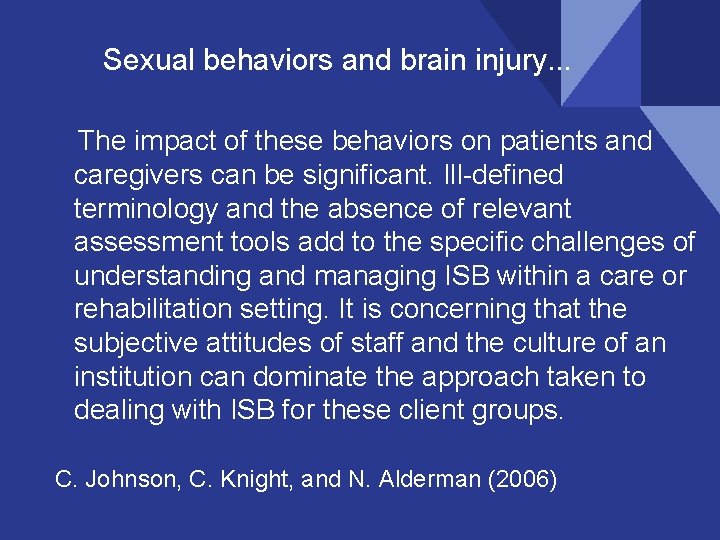 Sexual behaviors and brain injury...

The impact of these behaviors on patients and caregivers can be significant. Ill-defined terminology and the absence of relevant assessment tools add to the specific challenges of understanding and managing ISB within a care or rehabilitation setting. It is concerning that the subjective attitudes of staff and the culture of an institution can dominate the approach taken to dealing with ISB for these client groups.

C. Johnson, C. Knight, and N. Alderman (2006)